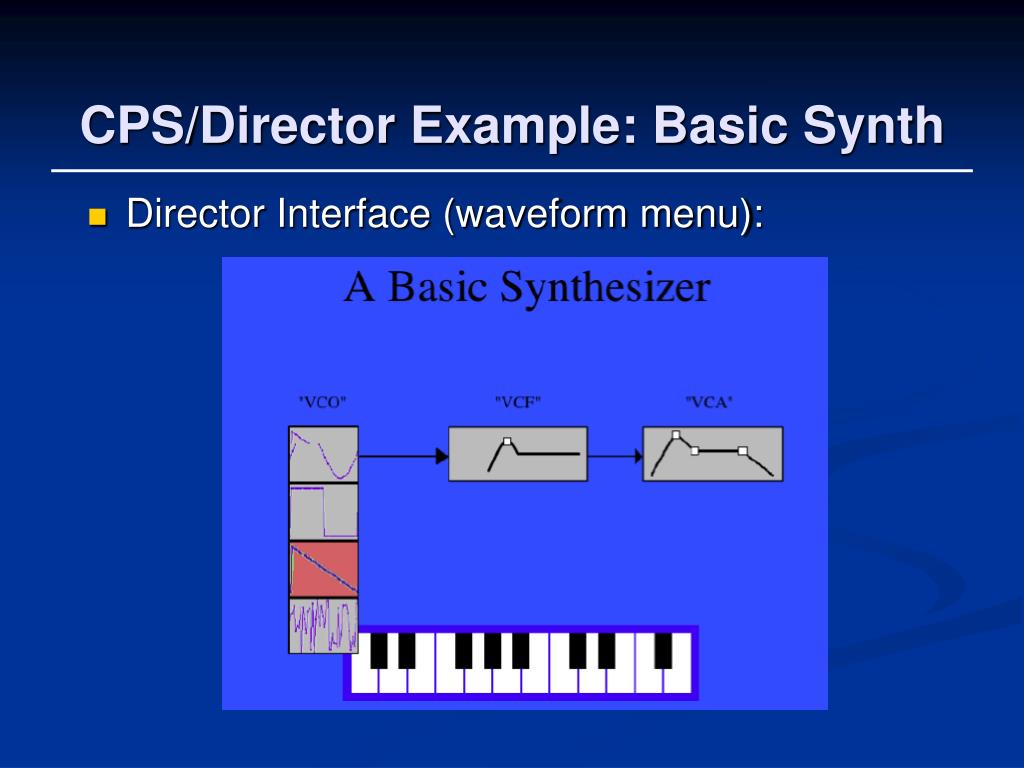 CPS/Director Example: Basic Synth

Director Interface (waveform menu):

A Basic Synthesizer

"VCO"

"VCF"

"VCA"